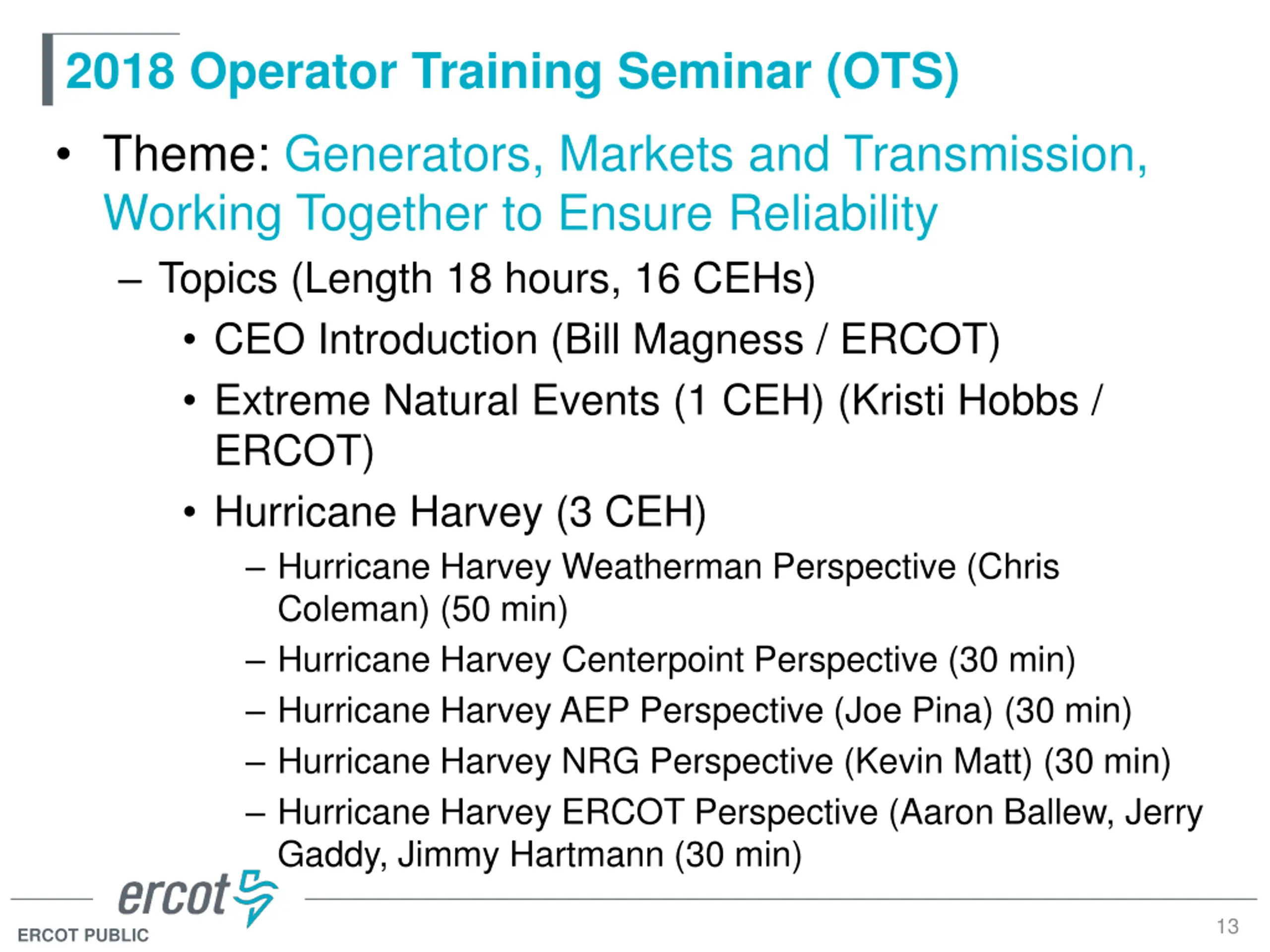 2018 Operator Training Seminar (OTS)

• Theme: Generators, Markets and Transmission, Working Together to Ensure Reliability

– Topics (Length 18 hours, 16 CEHs)

• CEO Introduction (Bill Magness / ERCOT)

• Extreme Natural Events (1 CEH) (Kristi Hobbs / ERCOT)

• Hurricane Harvey (3 CEH)

– Hurricane Harvey Weatherman Perspective (Chris Coleman) (50 min)

– Hurricane Harvey Centerpoint Perspective (30 min)

– Hurricane Harvey AEP Perspective (Joe Pina) (30 min)

– Hurricane Harvey NRG Perspective (Kevin Matt) (30 min)

– Hurricane Harvey ERCOT Perspective (Aaron Ballew, Jerry Gaddy, Jimmy Hartmann (30 min)

ercot

ERCOT PUBLIC

13